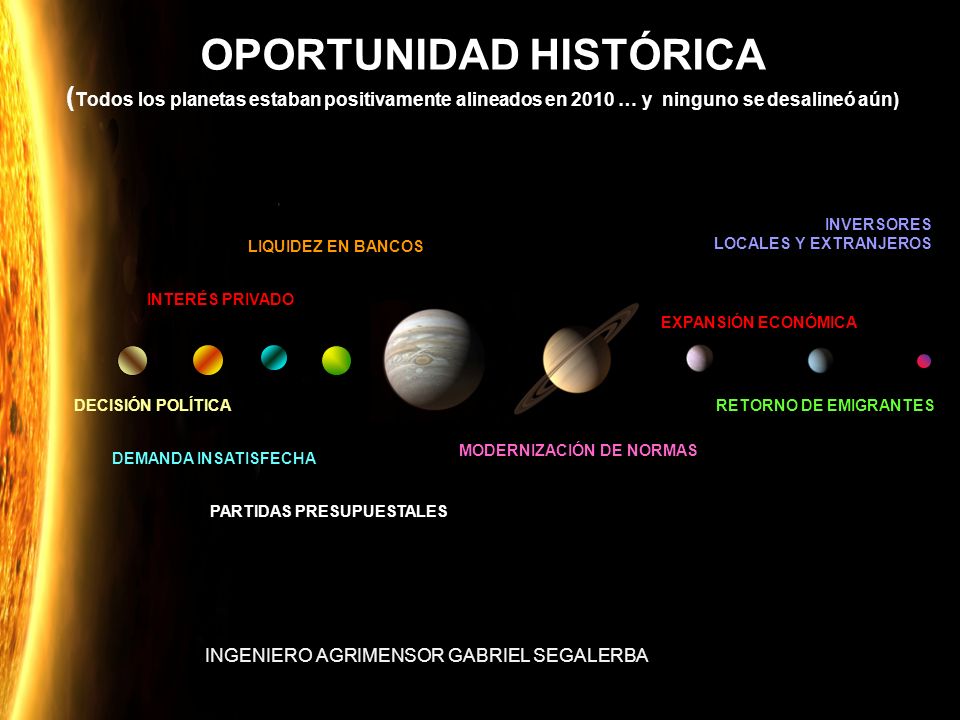 OPORTUNIDAD HISTÓRICA

(Todos los planetas estaban positivamente alineados en 2010 … y ninguno se desalineó aún)

INVERSORES
LOCALES Y EXTRANJEROS

LIQUIDEZ EN BANCOS

INTERÉS PRIVADO

EXPANSIÓN ECONÓMICA

DECISIÓN POLÍTICA

RETORNO DE EMIGRANTES

DEMANDA INSATISFECHA

MODERNIZACIÓN DE NORMAS

PARTIDAS PRESUPUESTALES

INGENIERO AGRIMENSOR GABRIEL SEGALERBA